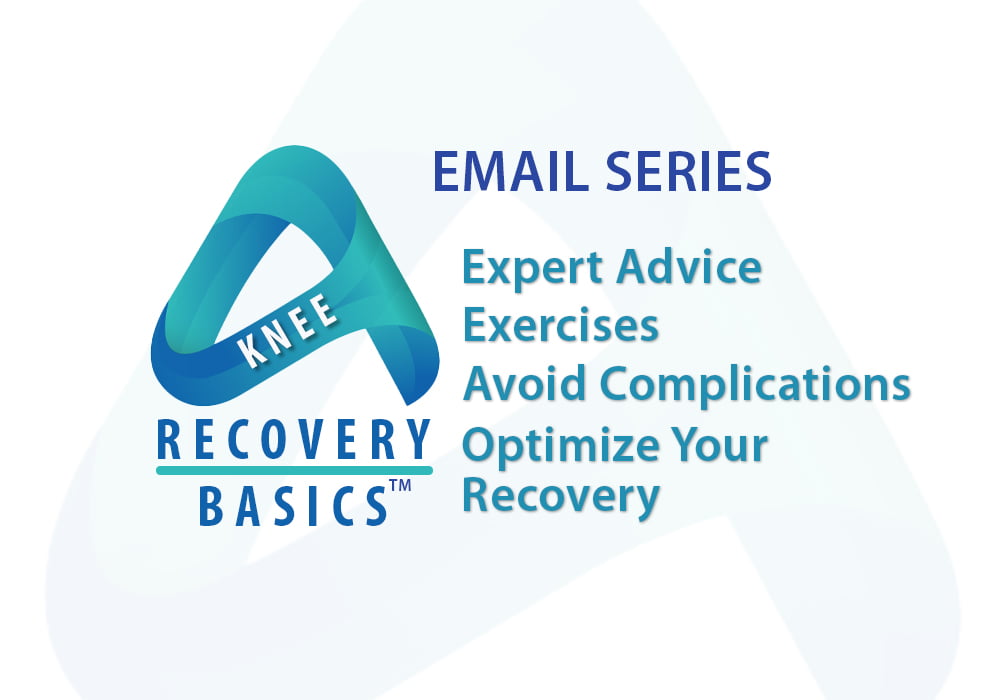 KNEE
RECOVERY
BASICS™

EMAIL SERIES

Expert Advice
Exercises
Avoid Complications
Optimize Your Recovery